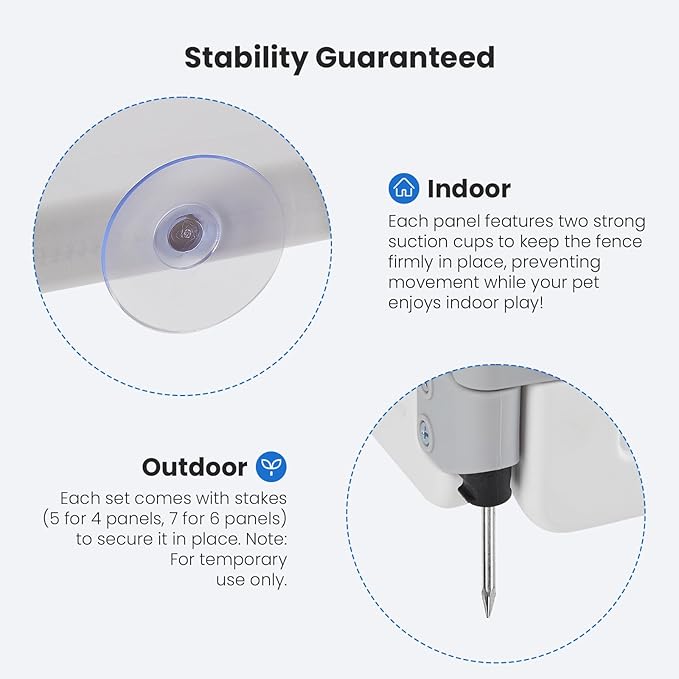 Stability Guaranteed

Indoor

Each panel features two strong suction cups to keep the fence firmly in place, preventing movement while your pet enjoys indoor play!

Outdoor

Each set comes with stakes (5 for 4 panels, 7 for 6 panels) to secure it in place. Note: For temporary use only.